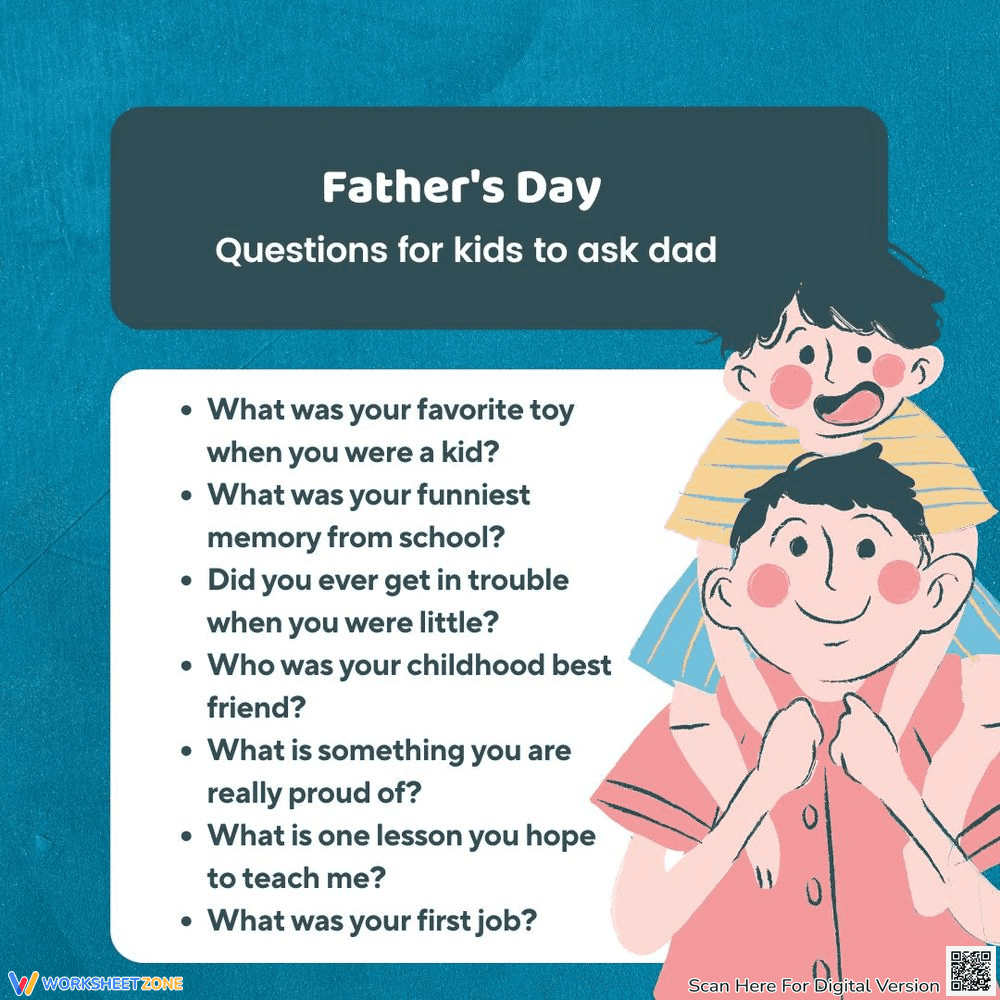 Father's Day
Questions for kids to ask dad

- What was your favorite toy when you were a kid?
- What was your funniest memory from school?
- Did you ever get in trouble when you were little?
- Who was your childhood best friend?
- What is something you are really proud of?
- What is one lesson you hope to teach me?
- What was your first job?

WORKSHEETZONE

Scan Here For Digital Version